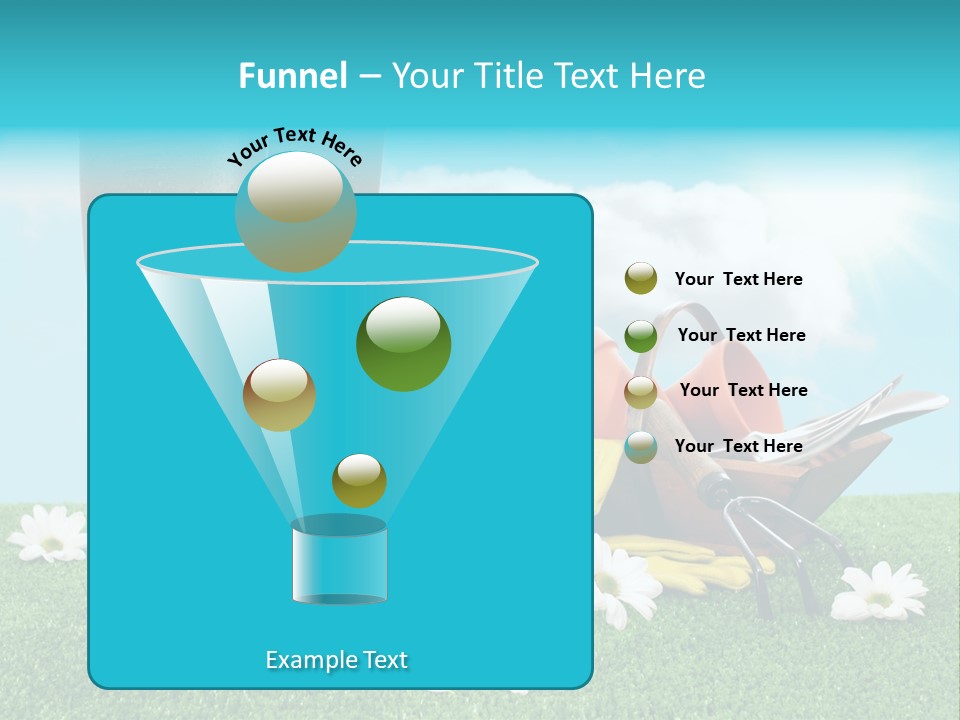 Funnel – Your Title Text Here

Your Text Here

Your Text Here

Your Text Here

Your Text Here

Your Text Here

Example Text